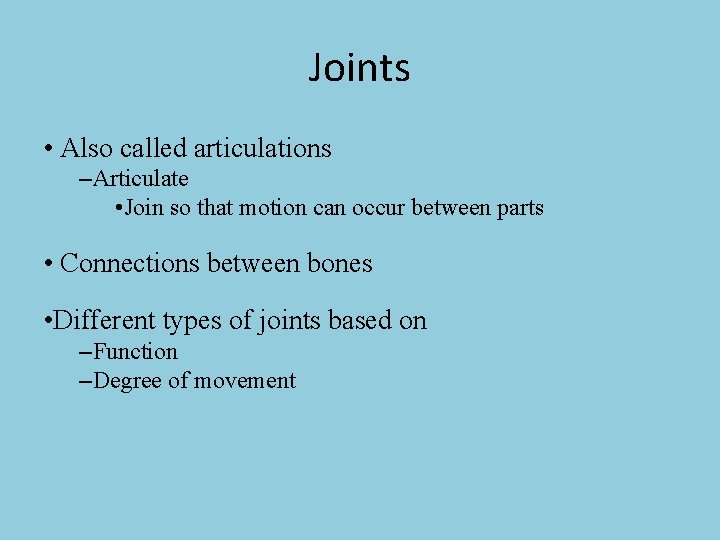 Joints

• Also called articulations
–Articulate
•Join so that motion can occur between parts

• Connections between bones

•Different types of joints based on
–Function
–Degree of movement